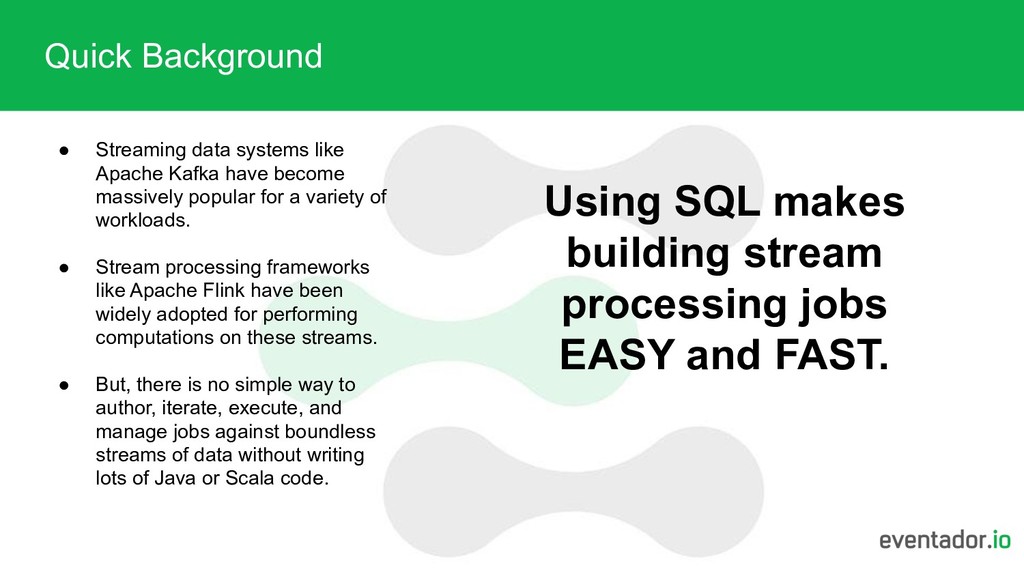 Quick Background

● Streaming data systems like Apache Kafka have become massively popular for a variety of workloads.

● Stream processing frameworks like Apache Flink have been widely adopted for performing computations on these streams.

● But, there is no simple way to author, iterate, execute, and manage jobs against boundless streams of data without writing lots of Java or Scala code.

Using SQL makes building stream processing jobs EASY and FAST.

eventador.io